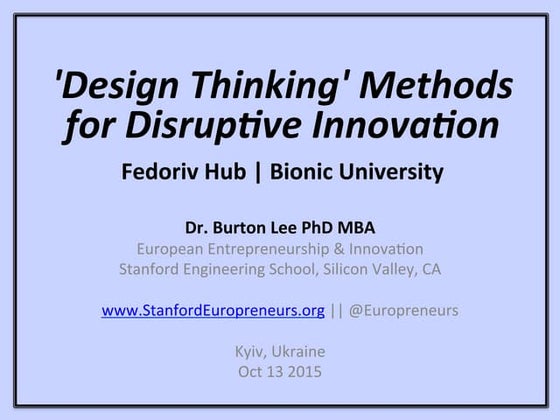 'Design Thinking' Methods for Disruptive Innovation

Fedoriv Hub | Bionic University

Dr. Burton Lee PhD MBA
European Entrepreneurship & Innovation
Stanford Engineering School, Silicon Valley, CA

www.StanfordEuropreneurs.org || @Europreneurs

Kyiv, Ukraine
Oct 13 2015